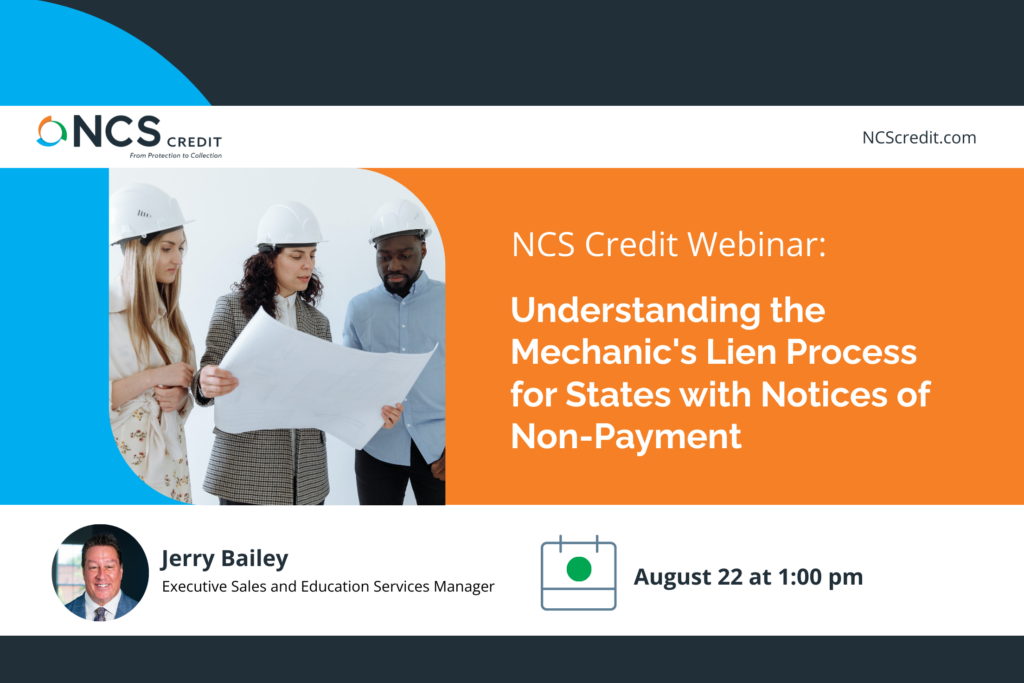 NCS CREDIT
From Protection to Collection

NCScredit.com

NCS Credit Webinar:

Understanding the Mechanic's Lien Process for States with Notices of Non-Payment

Jerry Bailey
Executive Sales and Education Services Manager

August 22 at 1:00 pm